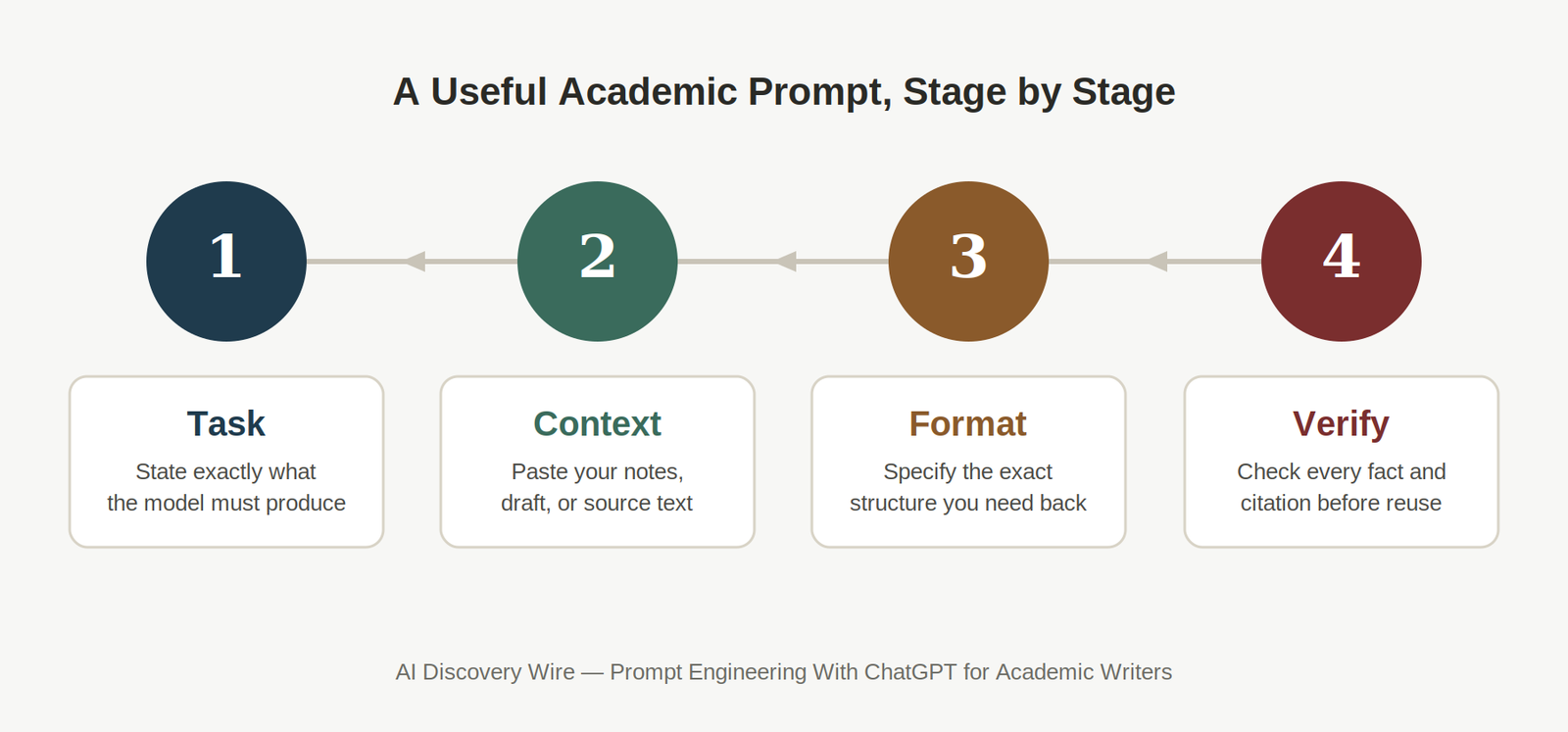 A Useful Academic Prompt, Stage by Stage

1

2

3

4

Task

State exactly what the model must produce

Context

Paste your notes, draft, or source text

Format

Specify the exact structure you need back

Verify

Check every fact and citation before reuse

AI Discovery Wire — Prompt Engineering With ChatGPT for Academic Writers